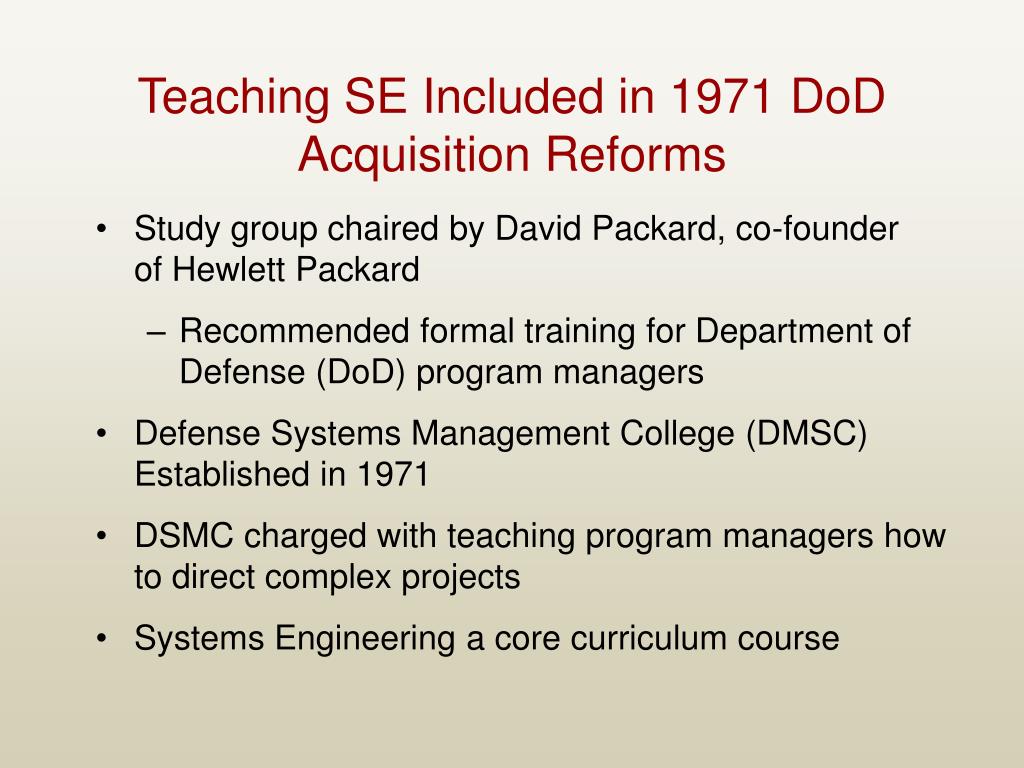 Teaching SE Included in 1971 DoD Acquisition Reforms

• Study group chaired by David Packard, co-founder of Hewlett Packard

– Recommended formal training for Department of Defense (DoD) program managers

• Defense Systems Management College (DMSC) Established in 1971

• DSMC charged with teaching program managers how to direct complex projects

• Systems Engineering a core curriculum course